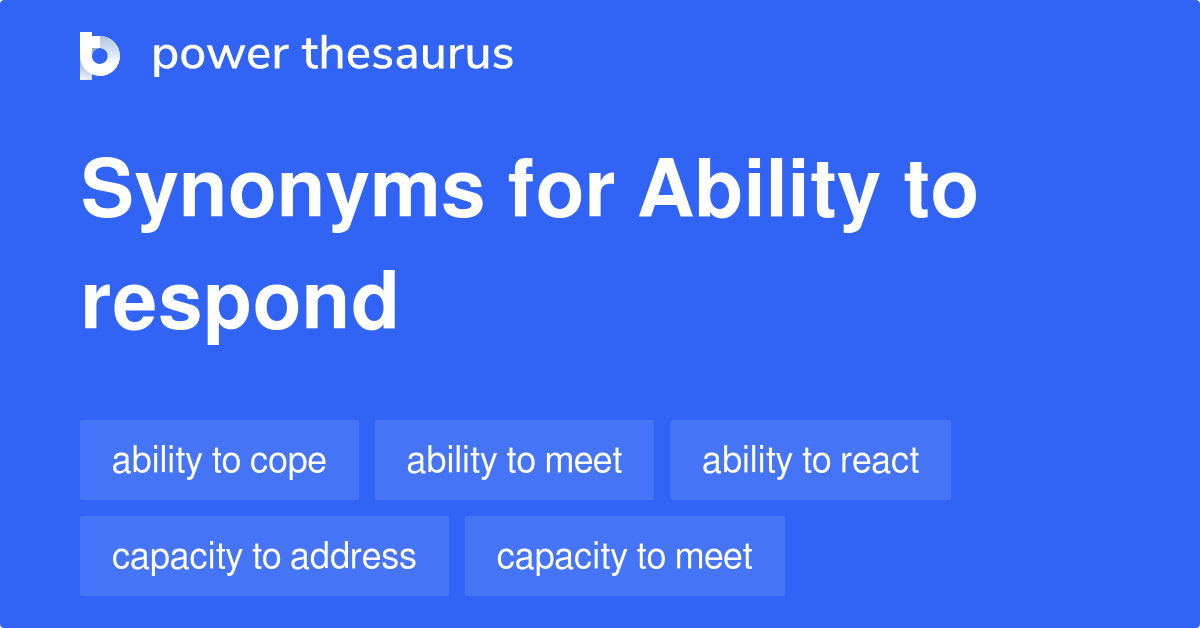 power thesaurus

Synonyms for Ability to respond

ability to cope
ability to meet
ability to react
capacity to address
capacity to meet